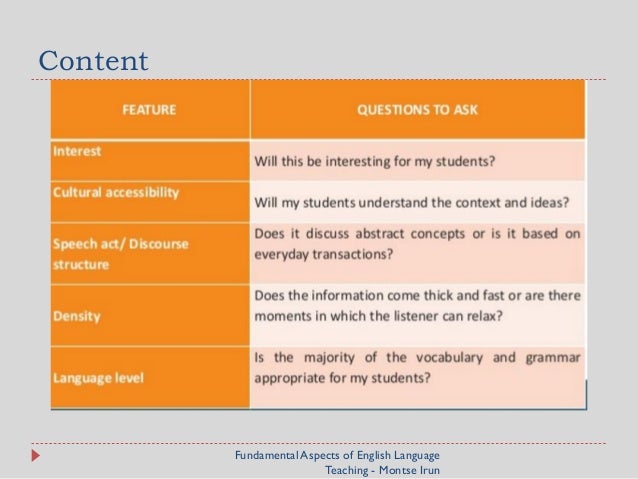 Content

| FEATURE | QUESTIONS TO ASK |
|---|---|
| Interest | Will this be interesting for my students? |
| Cultural accessibility | Will my students understand the context and ideas? |
| Speech act/ Discourse structure | Does it discuss abstract concepts or is it based on everyday transactions? |
| Density | Does the information come thick and fast or are there moments in which the listener can relax? |
| Language level | Is the majority of the vocabulary and grammar appropriate for my students? |

Fundamental Aspects of English Language Teaching - Montse Irun